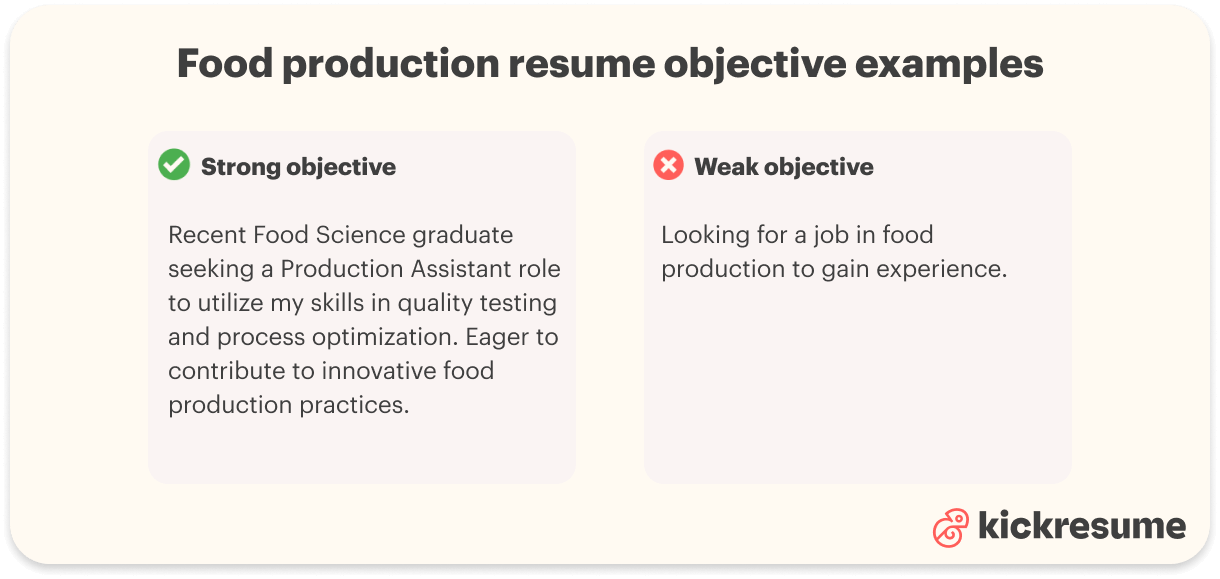 Food production resume objective examples

Strong objective

Recent Food Science graduate seeking a Production Assistant role to utilize my skills in quality testing and process optimization. Eager to contribute to innovative food production practices.

Weak objective

Looking for a job in food production to gain experience.

kickresume